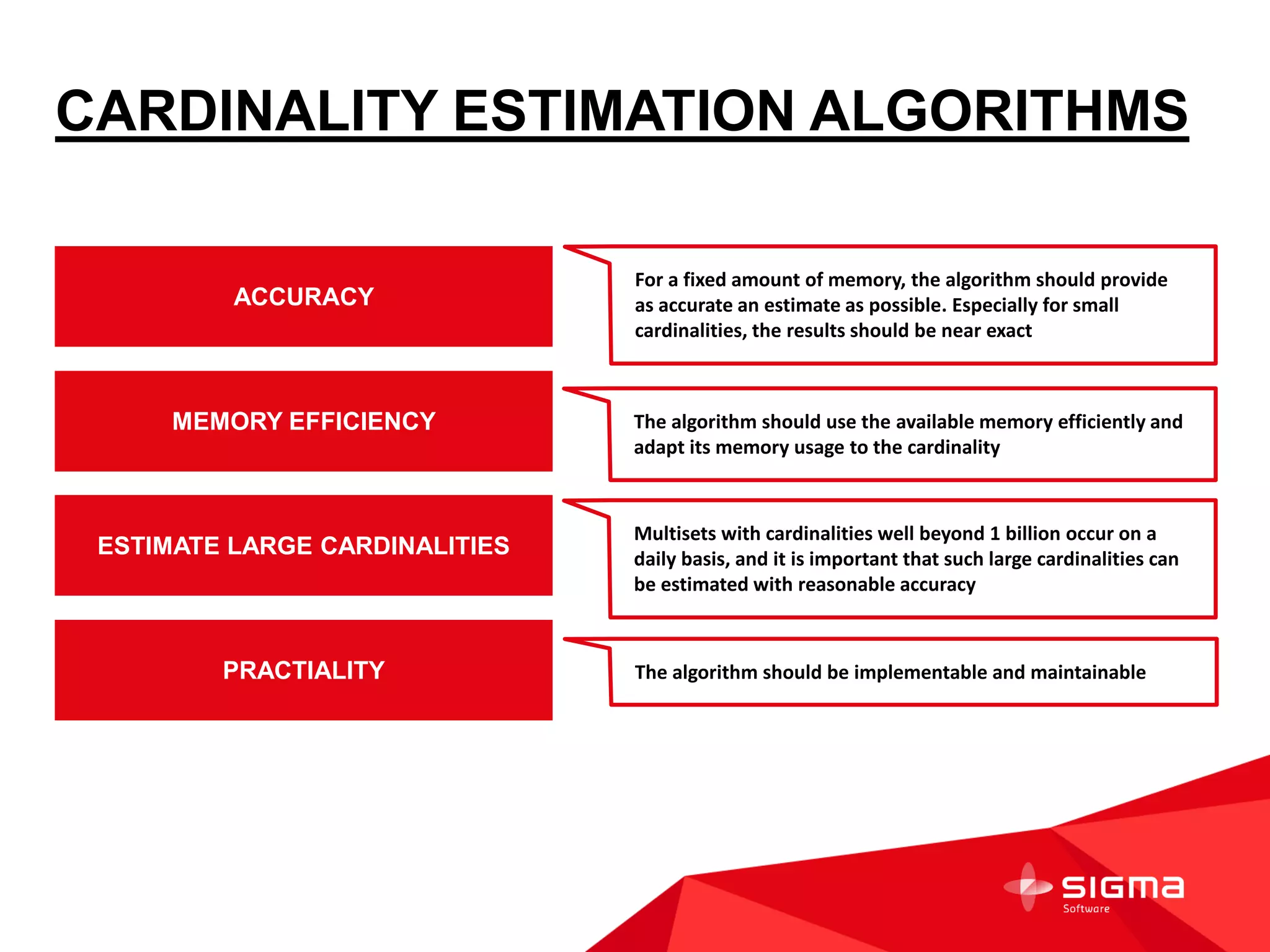 CARDINALITY ESTIMATION ALGORITHMS

ACCURACY

For a fixed amount of memory, the algorithm should provide as accurate an estimate as possible. Especially for small cardinalities, the results should be near exact

MEMORY EFFICIENCY

The algorithm should use the available memory efficiently and adapt its memory usage to the cardinality

ESTIMATE LARGE CARDINALITIES

Multisets with cardinalities well beyond 1 billion occur on a daily basis, and it is important that such large cardinalities can be estimated with reasonable accuracy

PRACTIALITY

The algorithm should be implementable and maintainable

SIGMA
Software